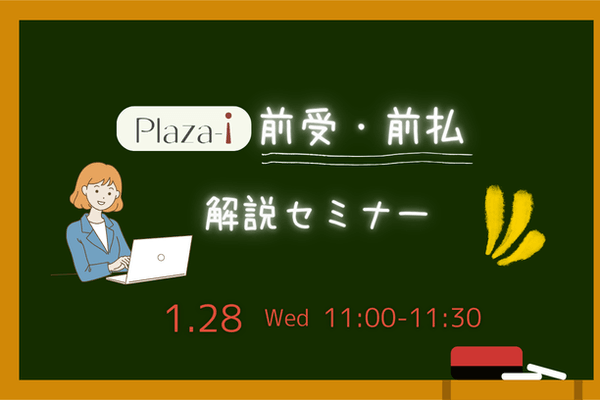 Plaza-i 前受・前払

解説セミナー

1.28 Wed 11:00-11:30